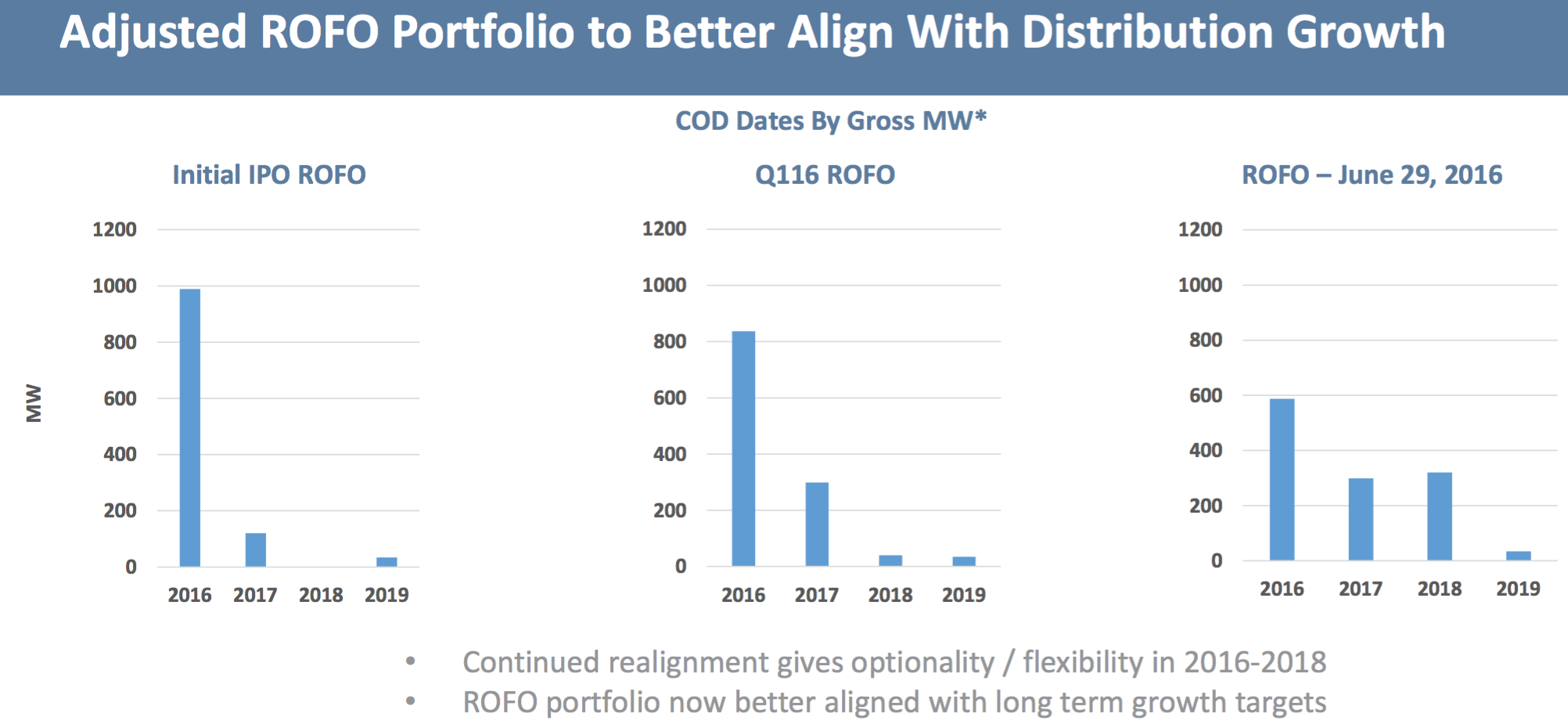 Adjusted ROFO Portfolio to Better Align With Distribution Growth

COD Dates By Gross MW*

Initial IPO ROFO

MW

1200
1000
800
600
400
200
0

2016 2017 2018 2019

Q116 ROFO

1200
1000
800
600
400
200
0

2016 2017 2018 2019

ROFO – June 29, 2016

1200
1000
800
600
400
200
0

2016 2017 2018 2019

• Continued realignment gives optionality / flexibility in 2016-2018
• ROFO portfolio now better aligned with long term growth targets